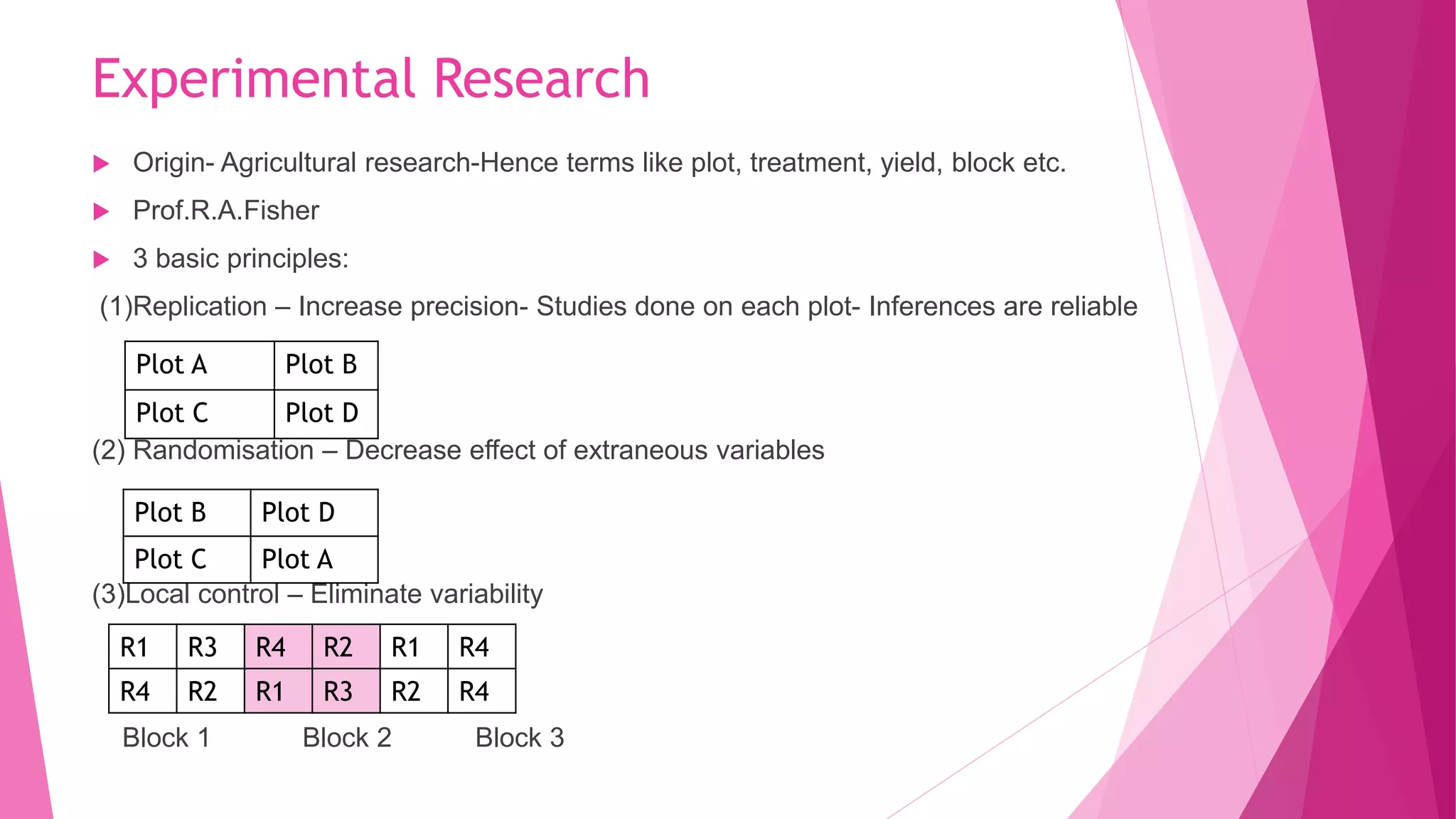 Experimental Research

Origin- Agricultural research-Hence terms like plot, treatment, yield, block etc.

Prof.R.A.Fisher

3 basic principles:

(1)Replication – Increase precision- Studies done on each plot- Inferences are reliable

| Plot A | Plot B |
|---|---|
| Plot C | Plot D |

(2) Randomisation – Decrease effect of extraneous variables

| Plot B | Plot D |
|---|---|
| Plot C | Plot A |

(3)Local control – Eliminate variability

| R1 | R3 | R4 | R2 | R1 | R4 |
|---|---|---|---|---|---|
| R4 | R2 | R1 | R3 | R2 | R4 |

Block 1 Block 2 Block 3